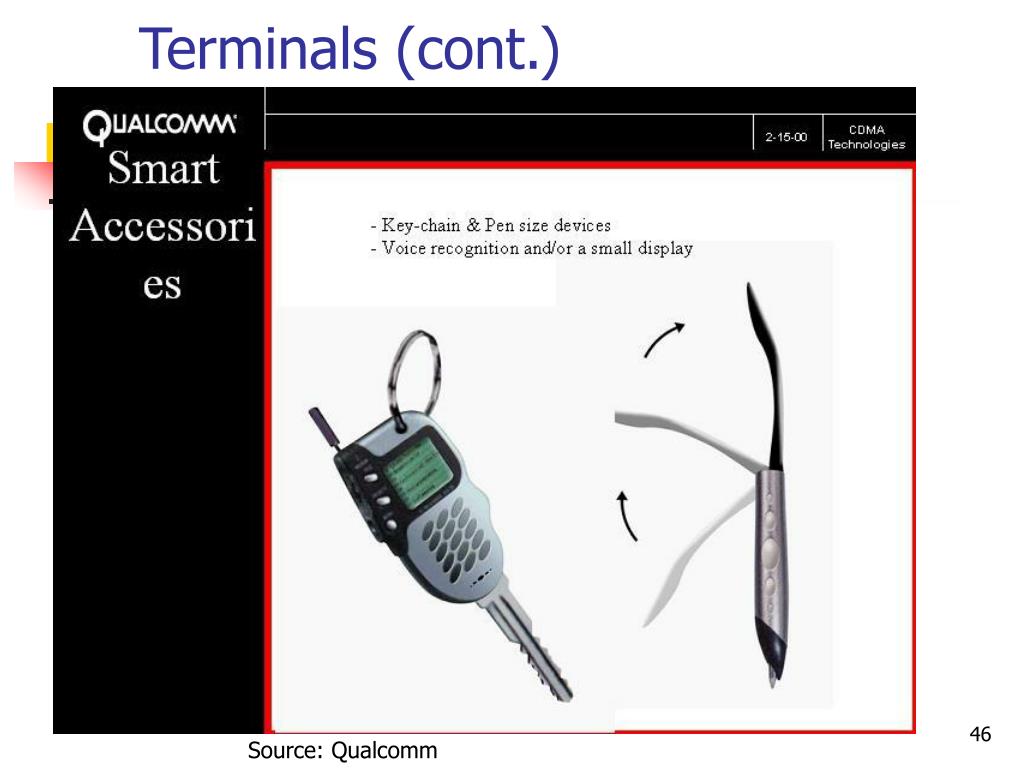 Terminals (cont.)

QUALCOMM

2-15-00

CDMA Technologies

Smart Accessori es

- Key-chain & Pen size devices
- Voice recognition and/or a small display

Source: Qualcomm

46